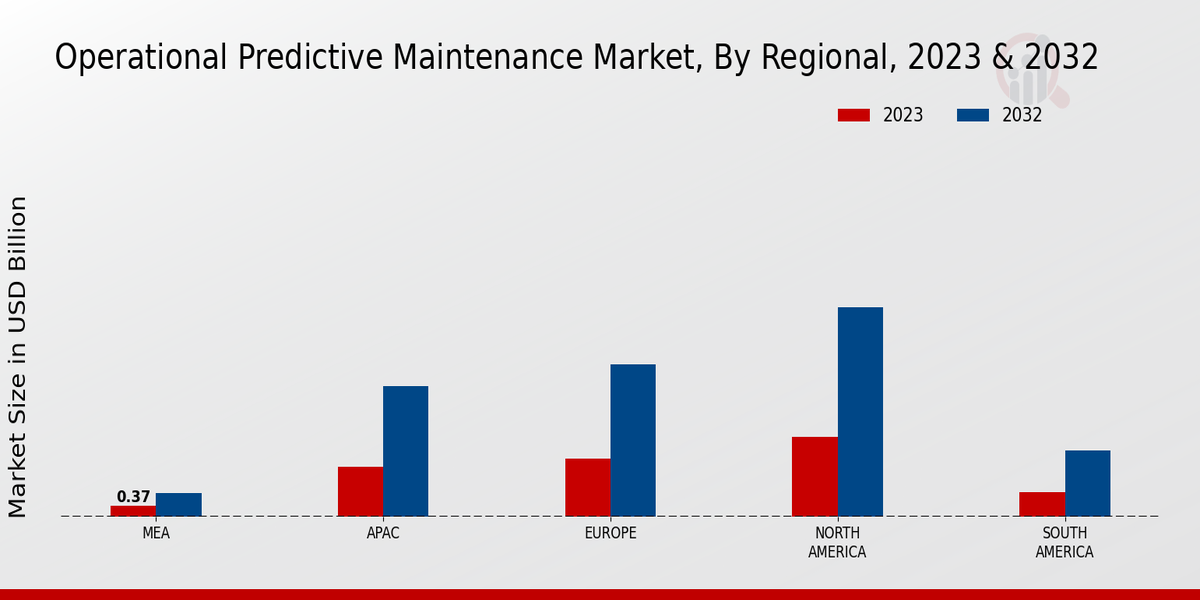 Operational Predictive Maintenance Market, By Regional, 2023 & 2032

2023
2032

Market Size in USD Billion

0.37

MEA
APAC
EUROPE
NORTH AMERICA
SOUTH AMERICA